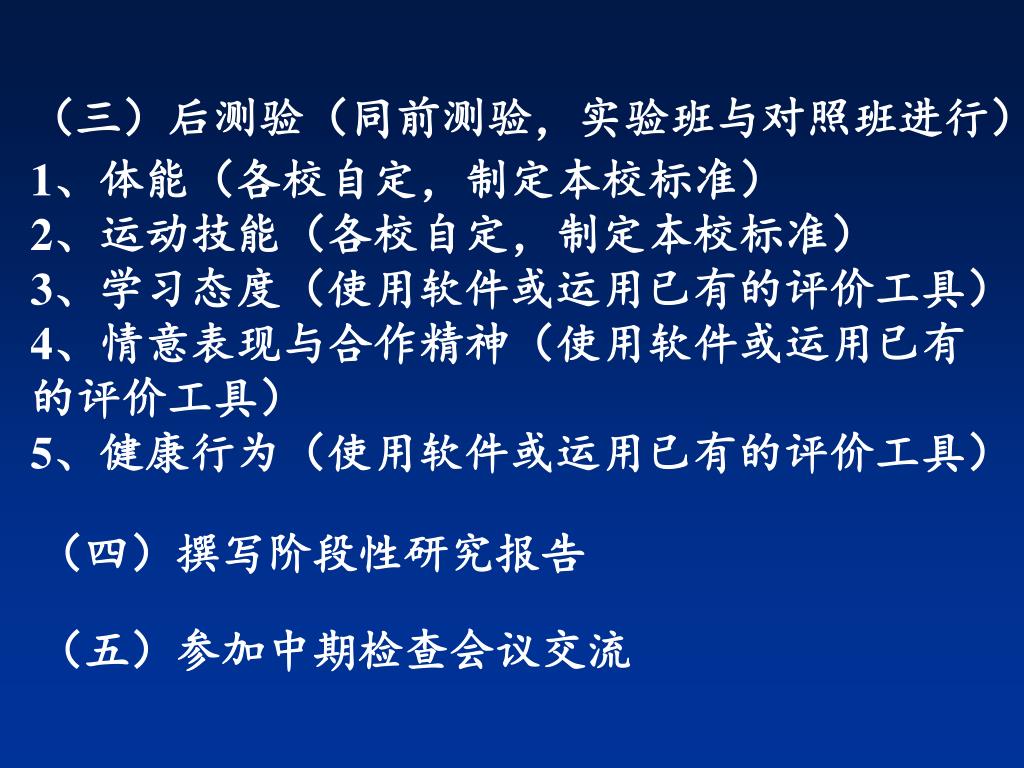 （三）后测验（同前测验，实验班与对照班进行）
1、体能（各校自定，制定本校标准）
2、运动技能（各校自定，制定本校标准）
3、学习态度（使用软件或运用已有的评价工具）
4、情意表现与合作精神（使用软件或运用已有的评价工具）
5、健康行为（使用软件或运用已有的评价工具）

（四）撰写阶段性研究报告

（五）参加中期检查会议交流